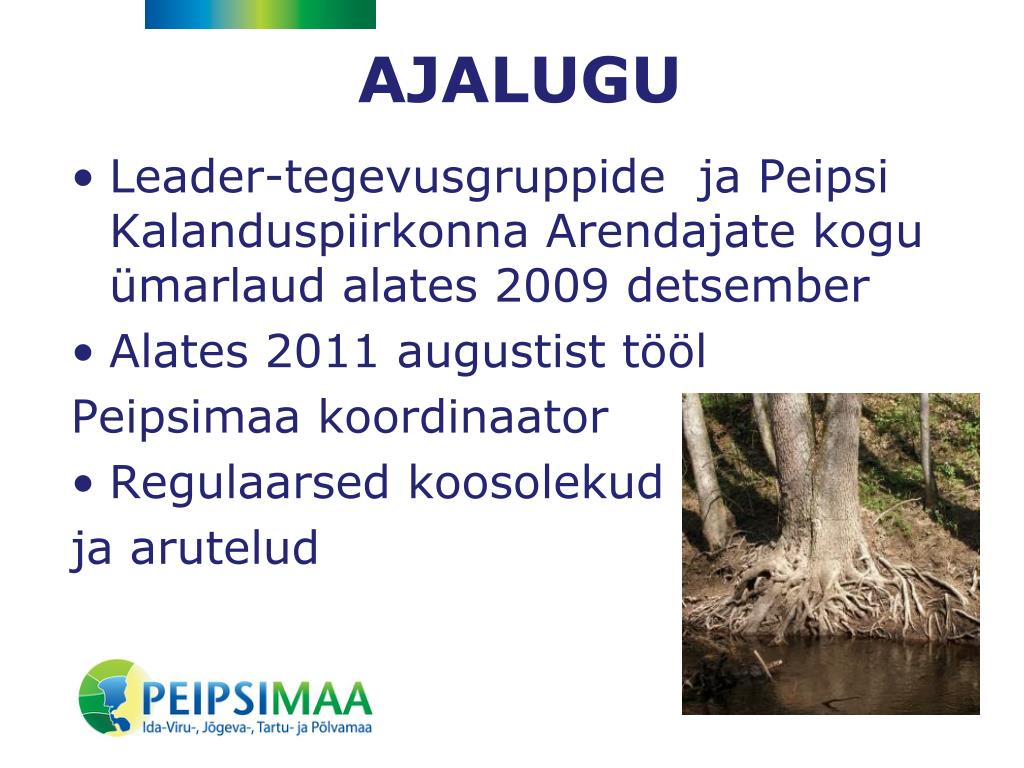 AJALUGU

• Leader-tegevusgruppide ja Peipsi Kalanduspiirkonna Arendajate kogu ümarlaud alates 2009 detsember

• Alates 2011 augustist tööl
Peipsimaa koordinaator

• Regulaarsed koosolekud
ja arutelud

PEIPSIMAA
Ida-Viru-, Jõgeva-, Tartu- ja Põlvamaa